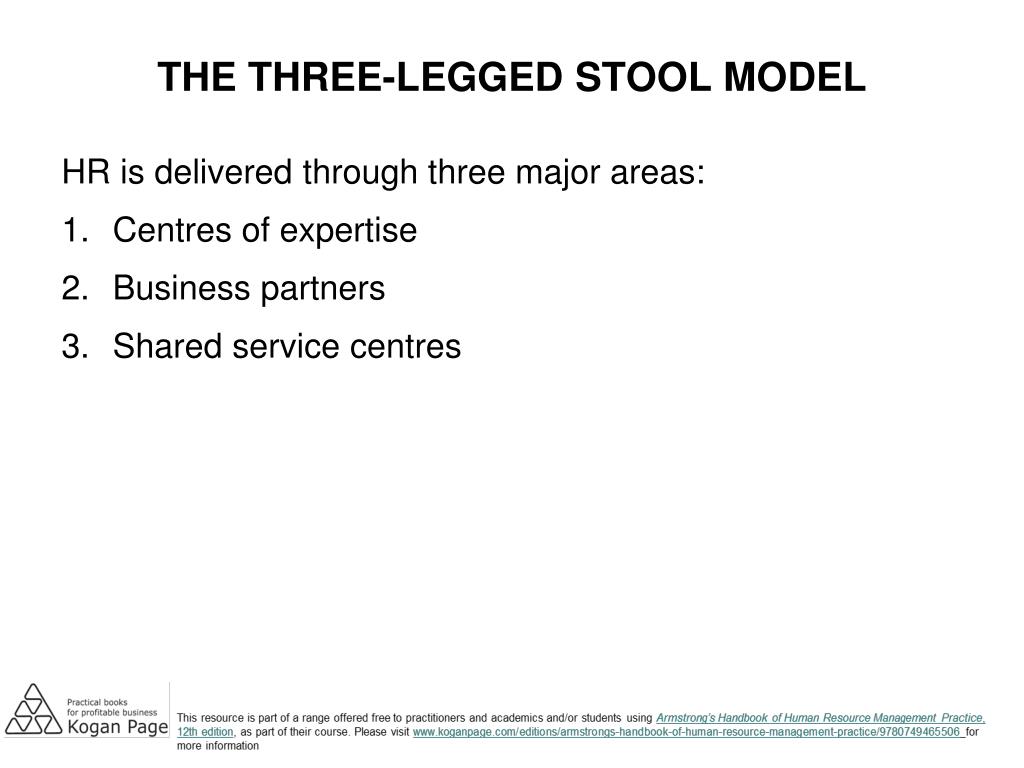 THE THREE-LEGGED STOOL MODEL

HR is delivered through three major areas:
1. Centres of expertise
2. Business partners
3. Shared service centres

Practical books for profitable business
Kogan Page

This resource is part of a range offered free to practitioners and academics and/or students using Armstrong's Handbook of Human Resource Management Practice, 12th edition, as part of their course. Please visit www.koganpage.com/editions/armstrongs-handbook-of-human-resource-management-practice/9780749465506 for more information